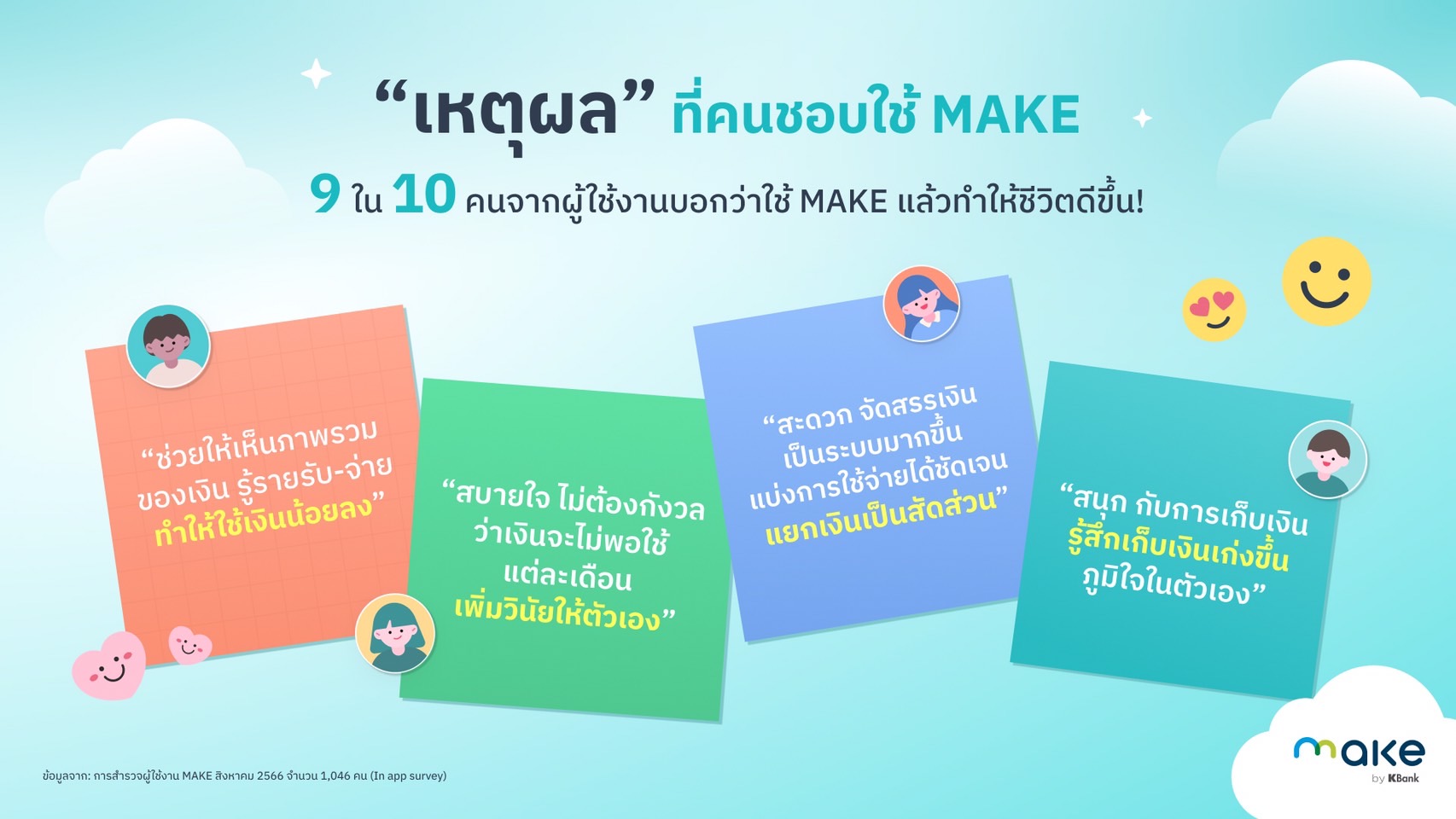 “เหตุผล” ที่คนชอบใช้ MAKE

9 ใน 10 คนจากผู้ใช้งานบอกว่าใช้ MAKE แล้วทำให้ชีวิตดีขึ้น!

“ช่วยให้เห็นภาพรวมของเงิน รู้รายรับ-จ่าย ทำให้ใช้เงินน้อยลง”

“สบายใจ ไม่ต้องกังวลว่าเงินจะไม่พอใช้แต่ละเดือน เพิ่มวินัยให้ตัวเอง”

“สะดวก จัดสรรเงินเป็นระบบมากขึ้น แบ่งการใช้จ่ายได้ชัดเจน แยกเงินเป็นสัดส่วน”

“สนุก กับการเก็บเงิน รู้สึกเก็บเงินเก่งขึ้น ภูมิใจในตัวเอง”

ข้อมูลจาก: การสำรวจผู้ใช้งาน MAKE สิงหาคม 2566 จำนวน 1,046 คน (In app survey)

make by KBank